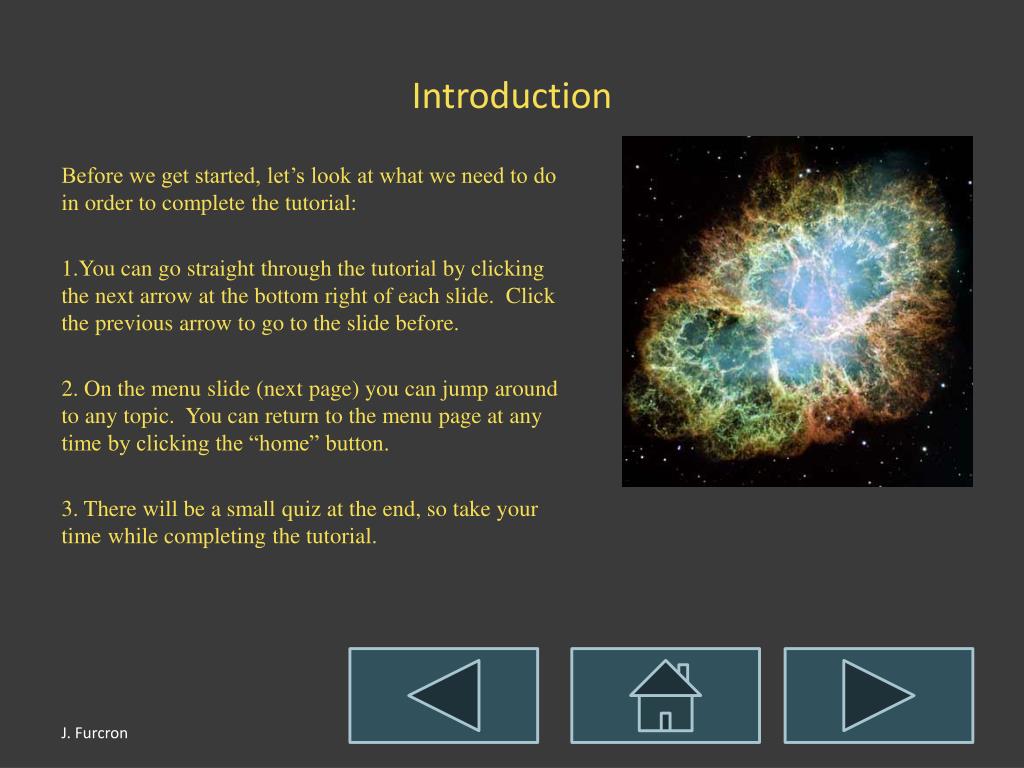 Introduction

Before we get started, let’s look at what we need to do in order to complete the tutorial:

1.You can go straight through the tutorial by clicking the next arrow at the bottom right of each slide. Click the previous arrow to go to the slide before.

2. On the menu slide (next page) you can jump around to any topic. You can return to the menu page at any time by clicking the “home” button.

3. There will be a small quiz at the end, so take your time while completing the tutorial.

J. Furcron